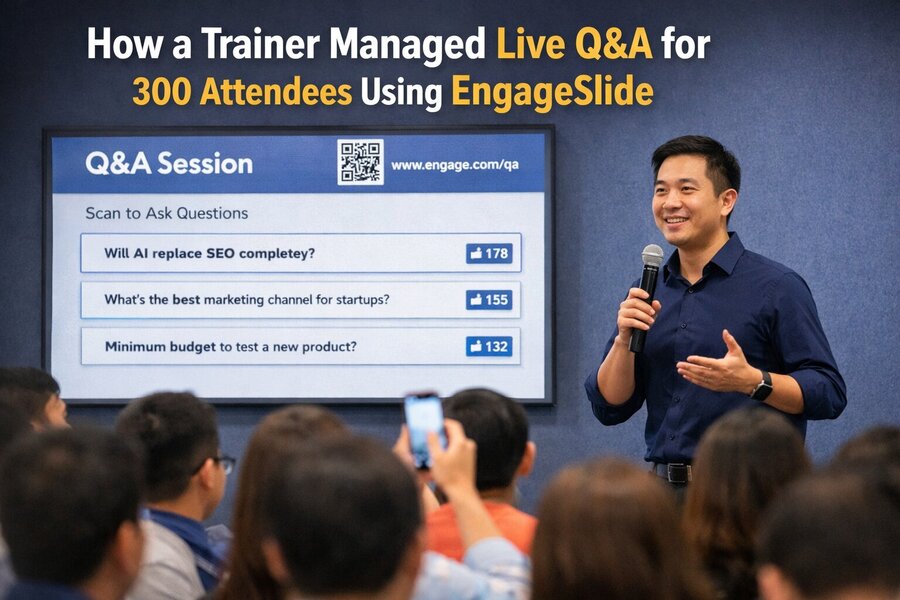 How a Trainer Managed Live Q&A for 300 Attendees Using EngageSlide

Q&A Session

www.engage.com/qa

Scan to Ask Questions

Will AI replace SEO completey? 178

What's the best marketing channel for startups? 155

Minimum budget to test a new product? 132